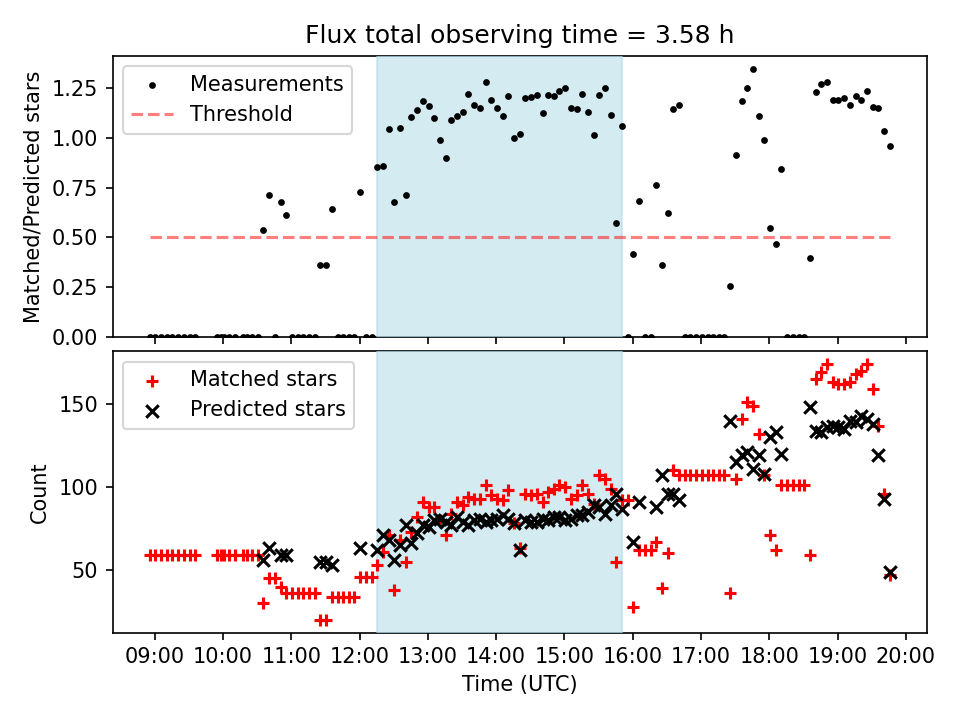 Flux total observing time = 3.58 h

Measurements
Threshold

Matched/Predicted stars

1.25
1.00
0.75
0.50
0.25
0.00

Matched stars
Predicted stars

Count

150
100
50

09:00 10:00 11:00 12:00 13:00 14:00 15:00 16:00 17:00 18:00 19:00 20:00

Time (UTC)